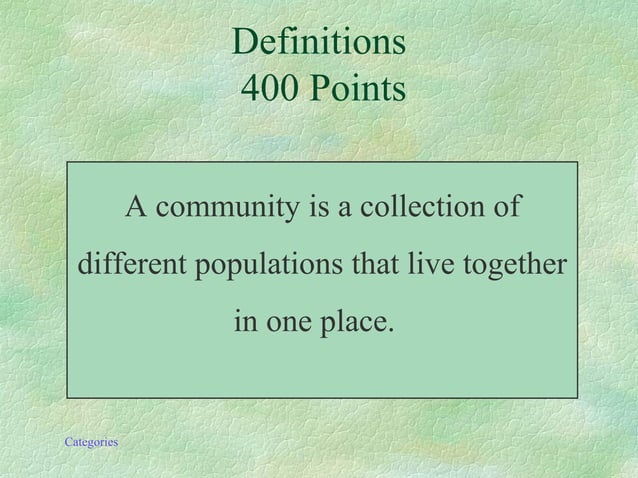 Definitions
400 Points

A community is a collection of different populations that live together in one place.

Categories